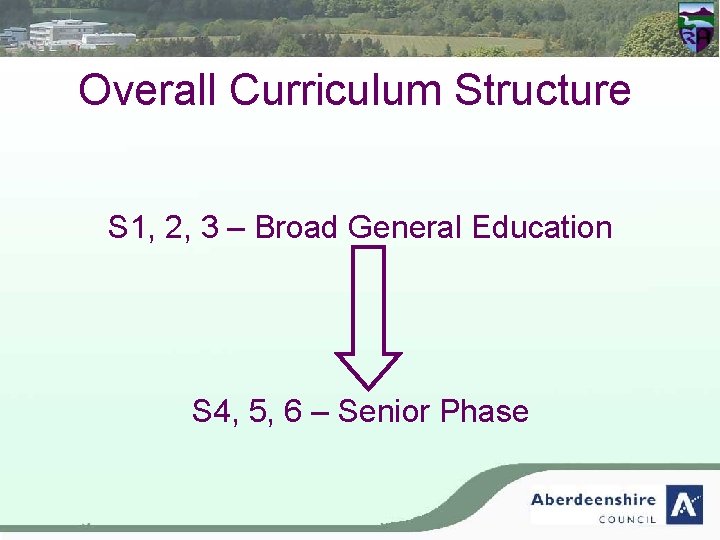 Overall Curriculum Structure

S1, 2, 3 – Broad General Education

S4, 5, 6 – Senior Phase

Aberdeenshire
COUNCIL